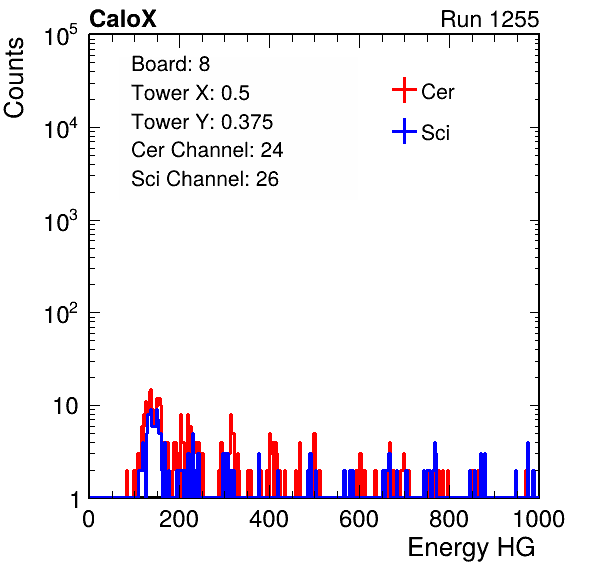 CaloX

Run 1255

Counts

$10^5$

$10^4$

$10^3$

$10^2$

10

1

Board: 8
Tower X: 0.5
Tower Y: 0.375
Cer Channel: 24
Sci Channel: 26

Cer

Sci

0 200 400 600 800 1000

Energy HG